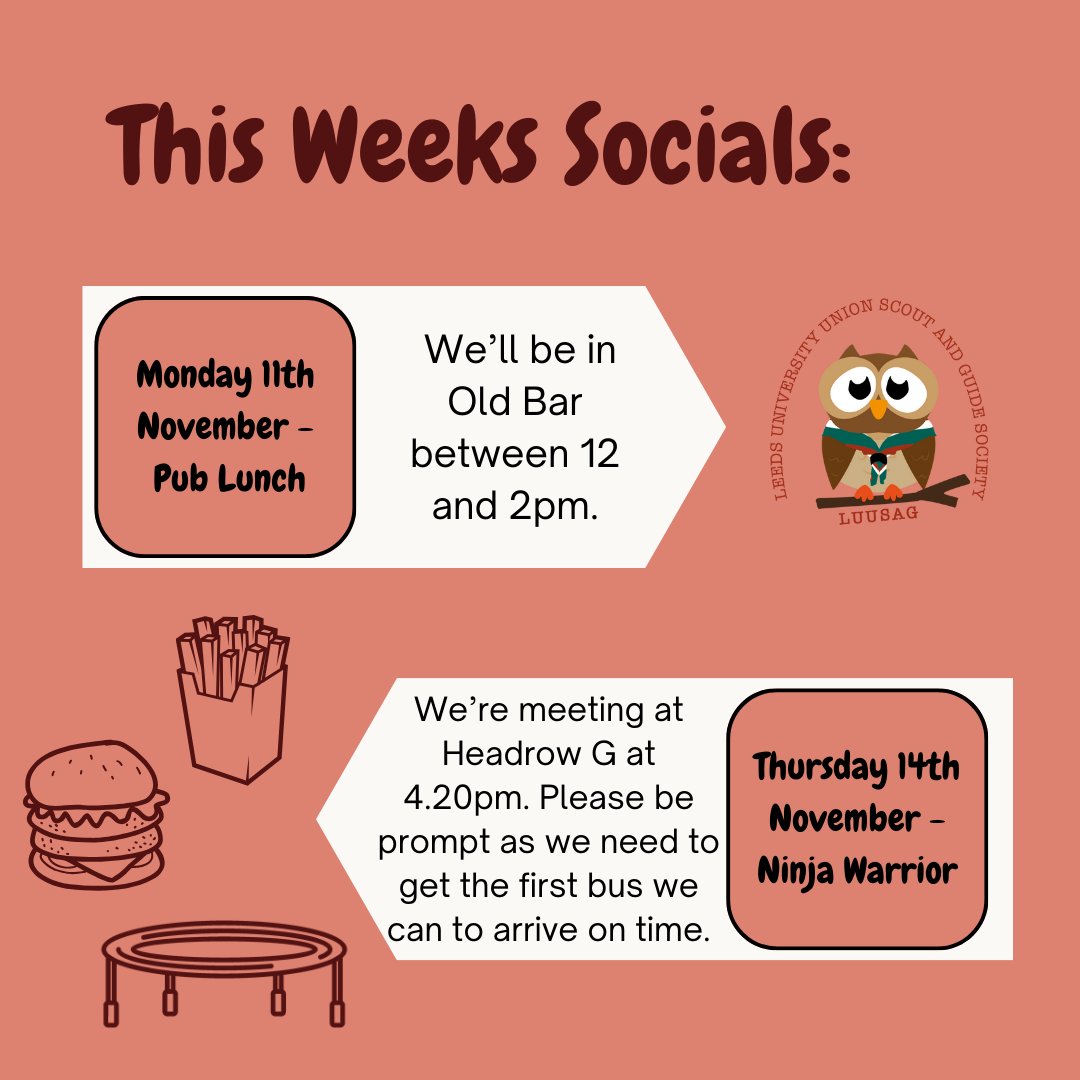 This Weeks Socials:

Monday 11th November - Pub Lunch

We'll be in Old Bar between 12 and 2pm.

LEEDS UNIVERSITY UNION SCOUT AND GUIDE SOCIETY

LUUSAG

We're meeting at Headrow G at 4.20pm. Please be prompt as we need to get the first bus we can to arrive on time.

Thursday 14th November - Ninja Warrior